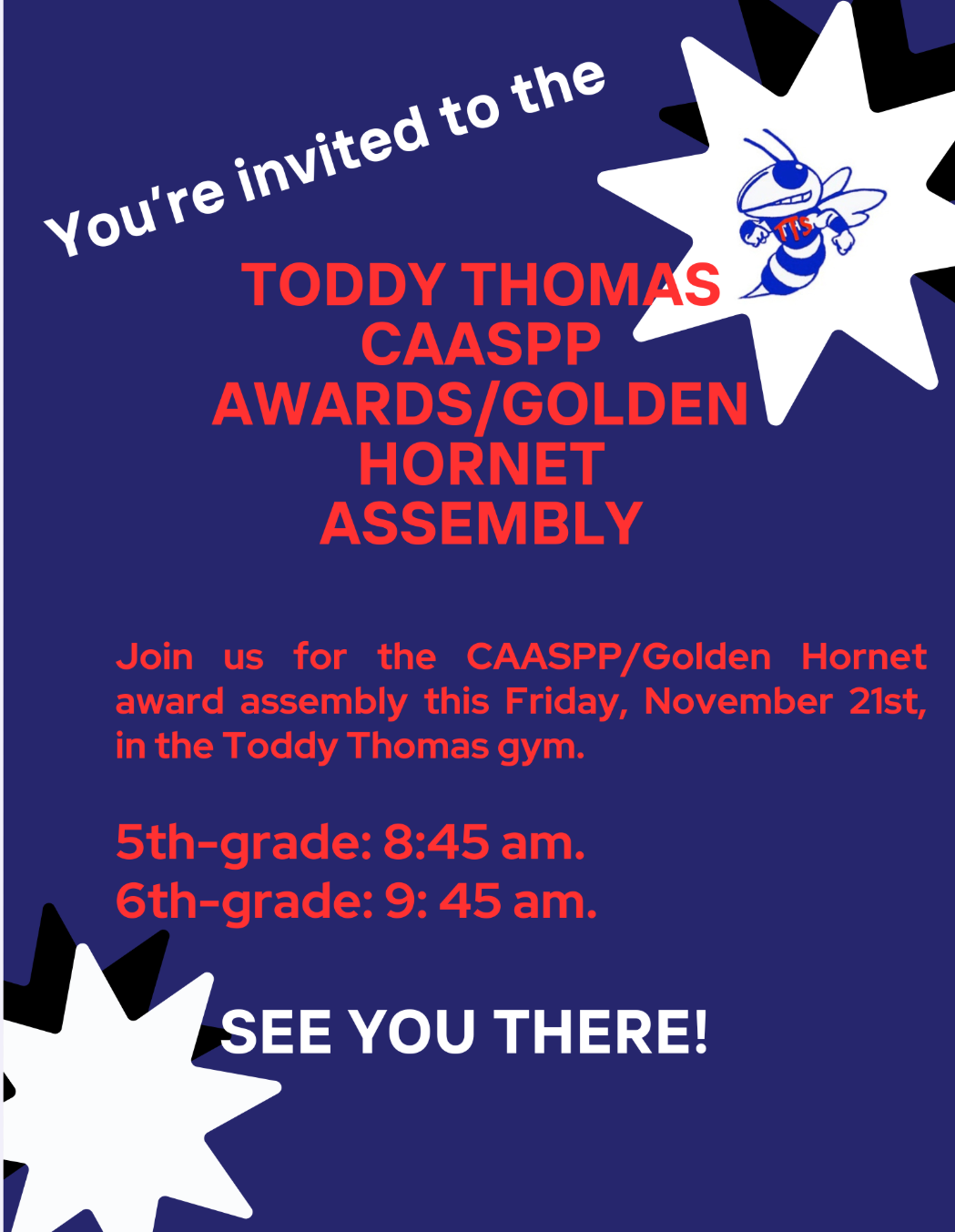 You're invited to the

TTS

TODDY THOMAS CAASPP AWARDS/GOLDEN HORNET ASSEMBLY

Join us for the CAASPP/Golden Hornet award assembly this Friday, November 21st, in the Toddy Thomas gym.

5th-grade: 8:45 am.
6th-grade: 9: 45 am.

SEE YOU THERE!